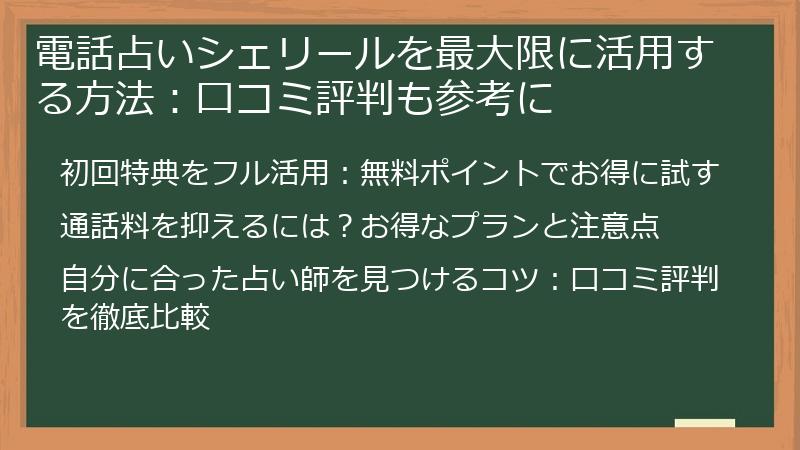 電話占いシェリールを最大限に活用する方法：口コミ評判も参考に

初回特典をフル活用：無料ポイントでお得に試す

通話料を抑えるには？お得なプランと注意点

自分に合った占い師を見つけるコツ：口コミ評判を徹底比較